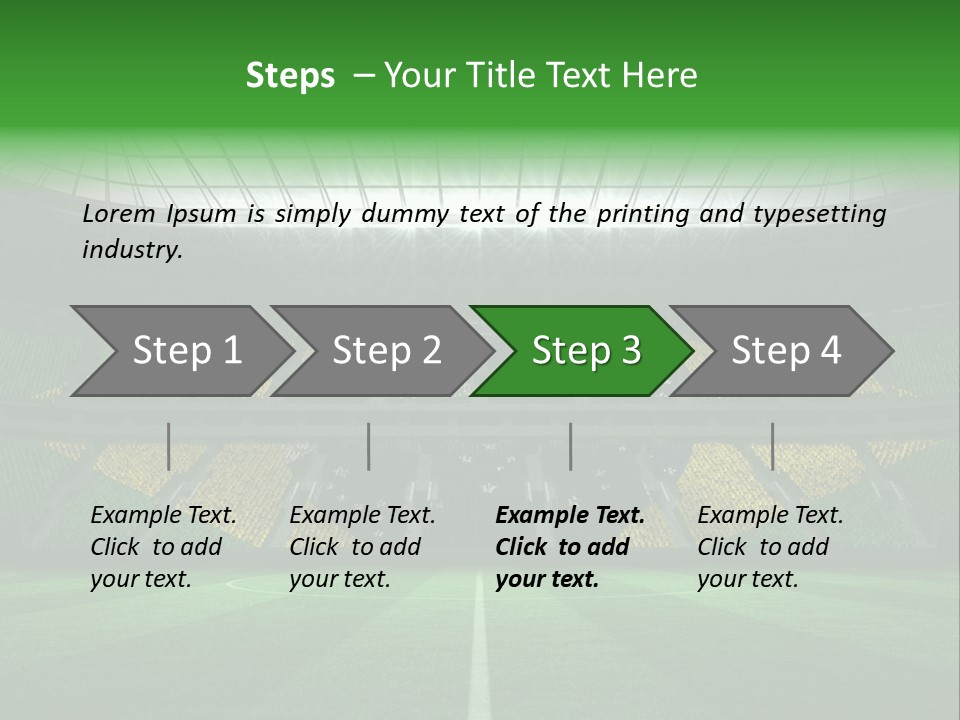 Steps – Your Title Text Here

Lorem Ipsum is simply dummy text of the printing and typesetting industry.

Step 1

Step 2

Step 3

Step 4

Example Text. Click to add your text.

Example Text. Click to add your text.

Example Text. Click to add your text.

Example Text. Click to add your text.